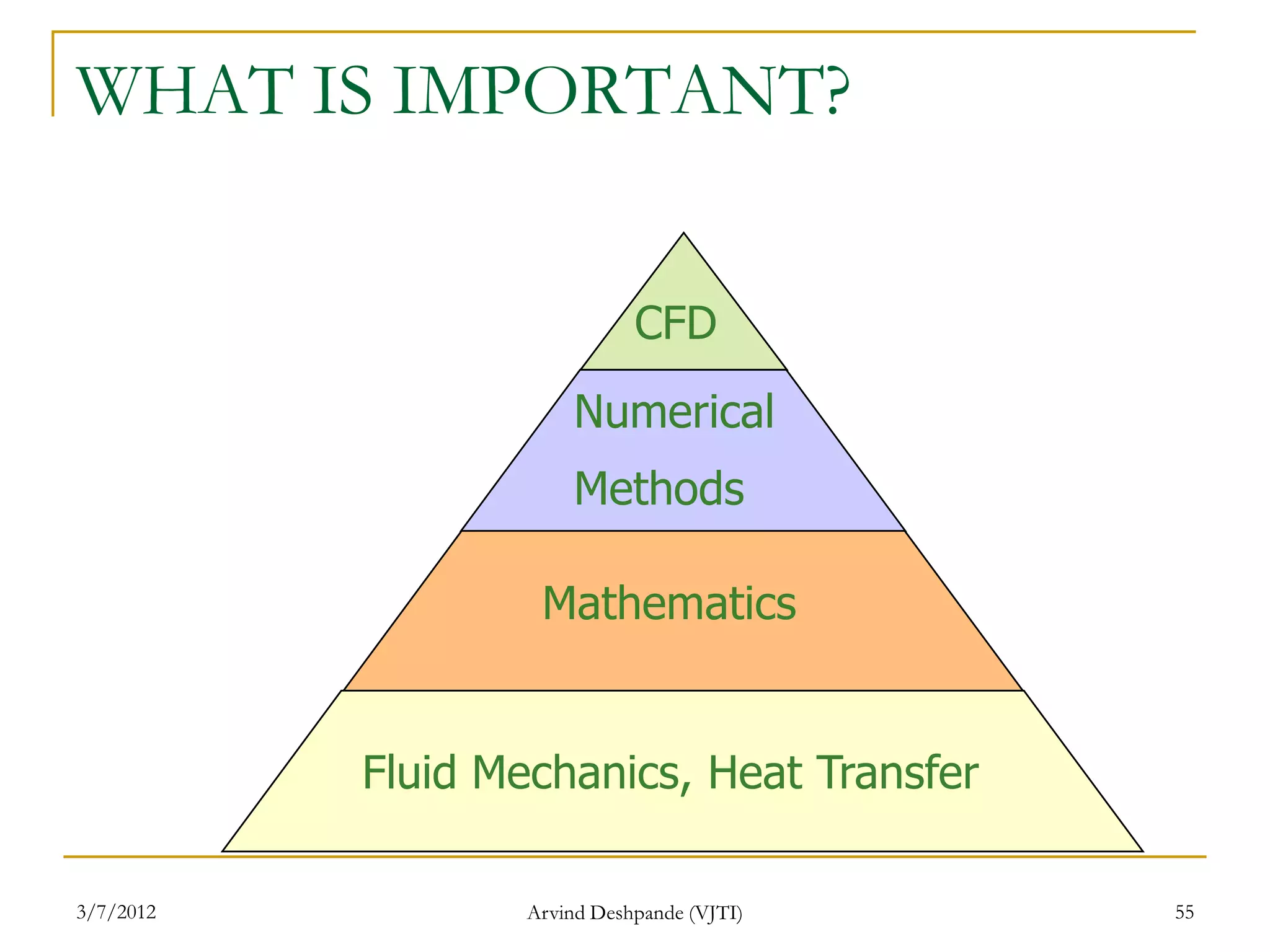 WHAT IS IMPORTANT?

CFD

Numerical

Methods

Mathematics

Fluid Mechanics, Heat Transfer

3/7/2012

Arvind Deshpande (VJTI)

55